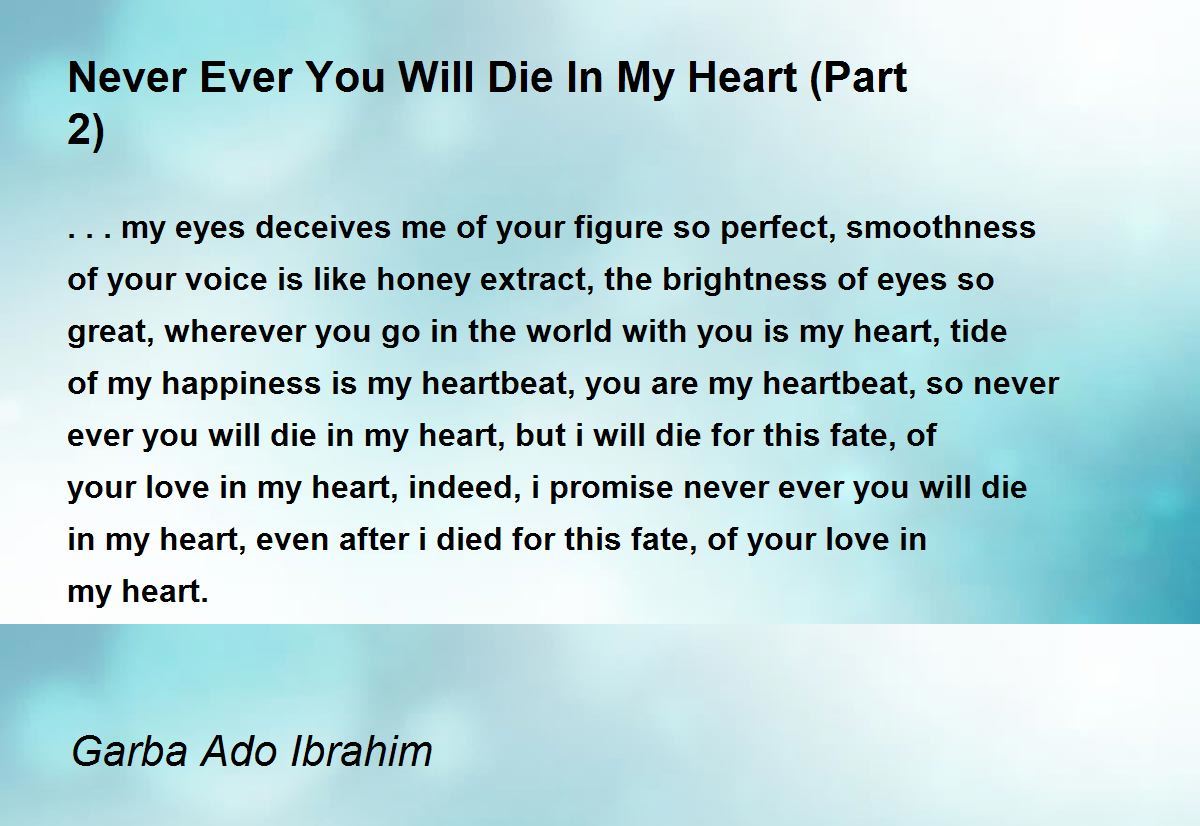 Never Ever You Will Die In My Heart (Part 2)

. . . my eyes deceives me of your figure so perfect, smoothness of your voice is like honey extract, the brightness of eyes so great, wherever you go in the world with you is my heart, tide of my happiness is my heartbeat, you are my heartbeat, so never ever you will die in my heart, but i will die for this fate, of your love in my heart, indeed, i promise never ever you will die in my heart, even after i died for this fate, of your love in my heart.

Garba Ado Ibrahim